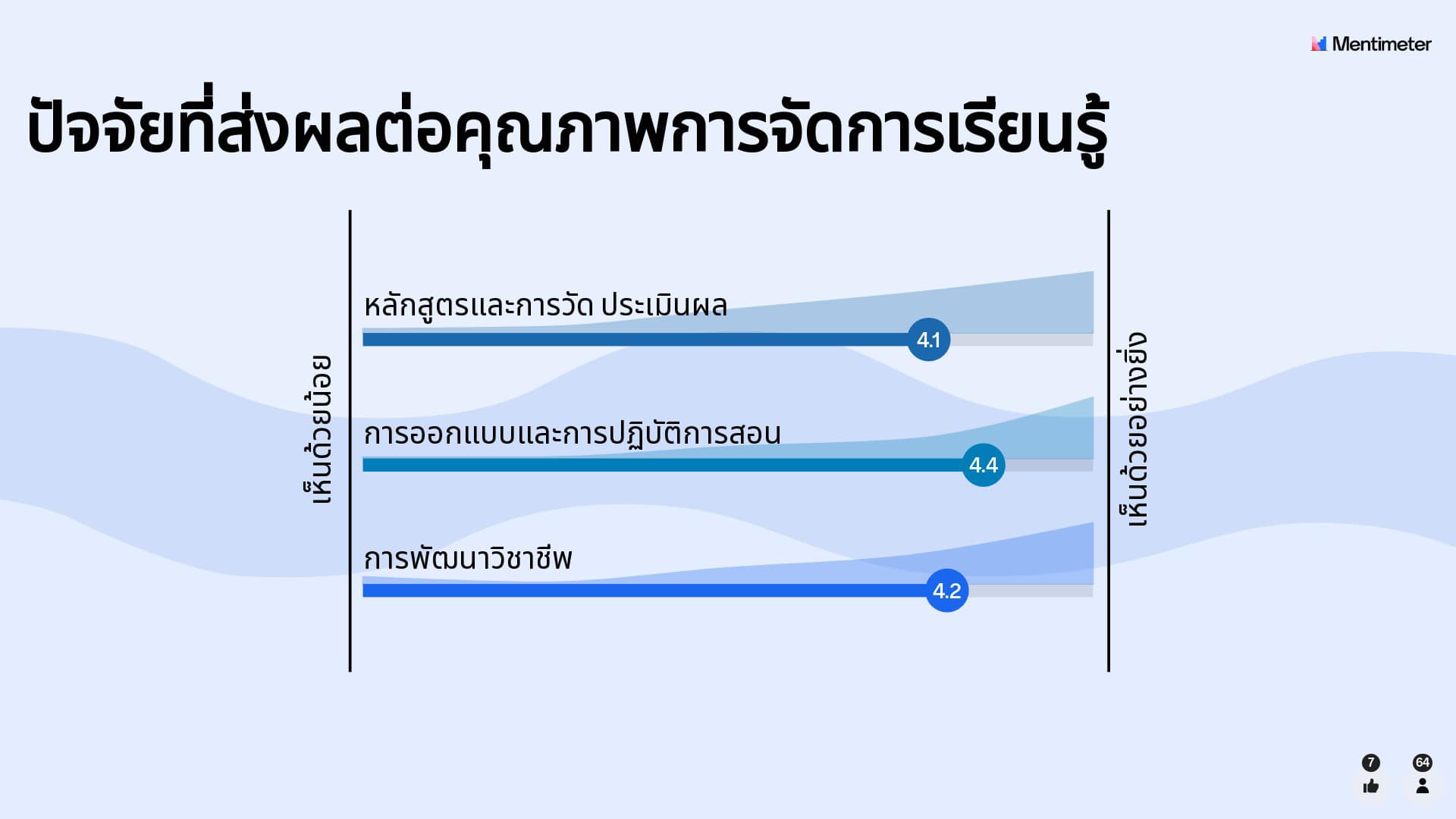 Mentimeter

ปัจจัยที่ส่งผลต่อคุณภาพการจัดการเรียนรู้

เห็นด้วยน้อย

หลักสูตรและการวัด ประเมินผล

4.1

การออกแบบและการปฏิบัติการสอน

4.4

การพัฒนาวิชาชีพ

4.2

เห็นด้วยอย่างยิ่ง

7

64